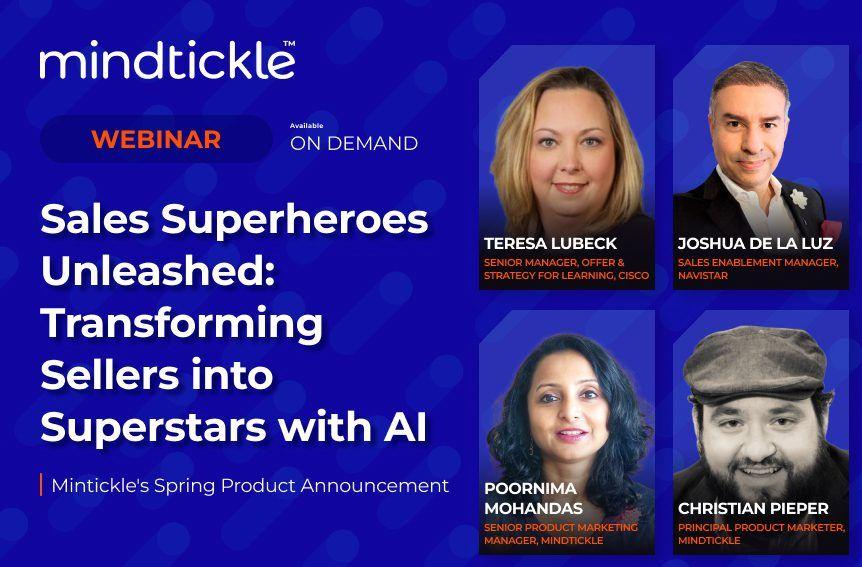 mindtickle™

WEBINAR

Available
ON DEMAND

Sales Superheroes Unleashed: Transforming Sellers into Superstars with AI

Mintickle's Spring Product Announcement

TERESA LUBECK
SENIOR MANAGER, OFFER & STRATEGY FOR LEARNING, CISCO

JOSHUA DE LA LUZ
SALES ENABLEMENT MANAGER, NAVISTAR

POORNIMA MOHANDAS
SENIOR PRODUCT MARKETING MANAGER, MINDTICKLE

CHRISTIAN PIEPER
PRINCIPAL PRODUCT MARKETER, MINDTICKLE